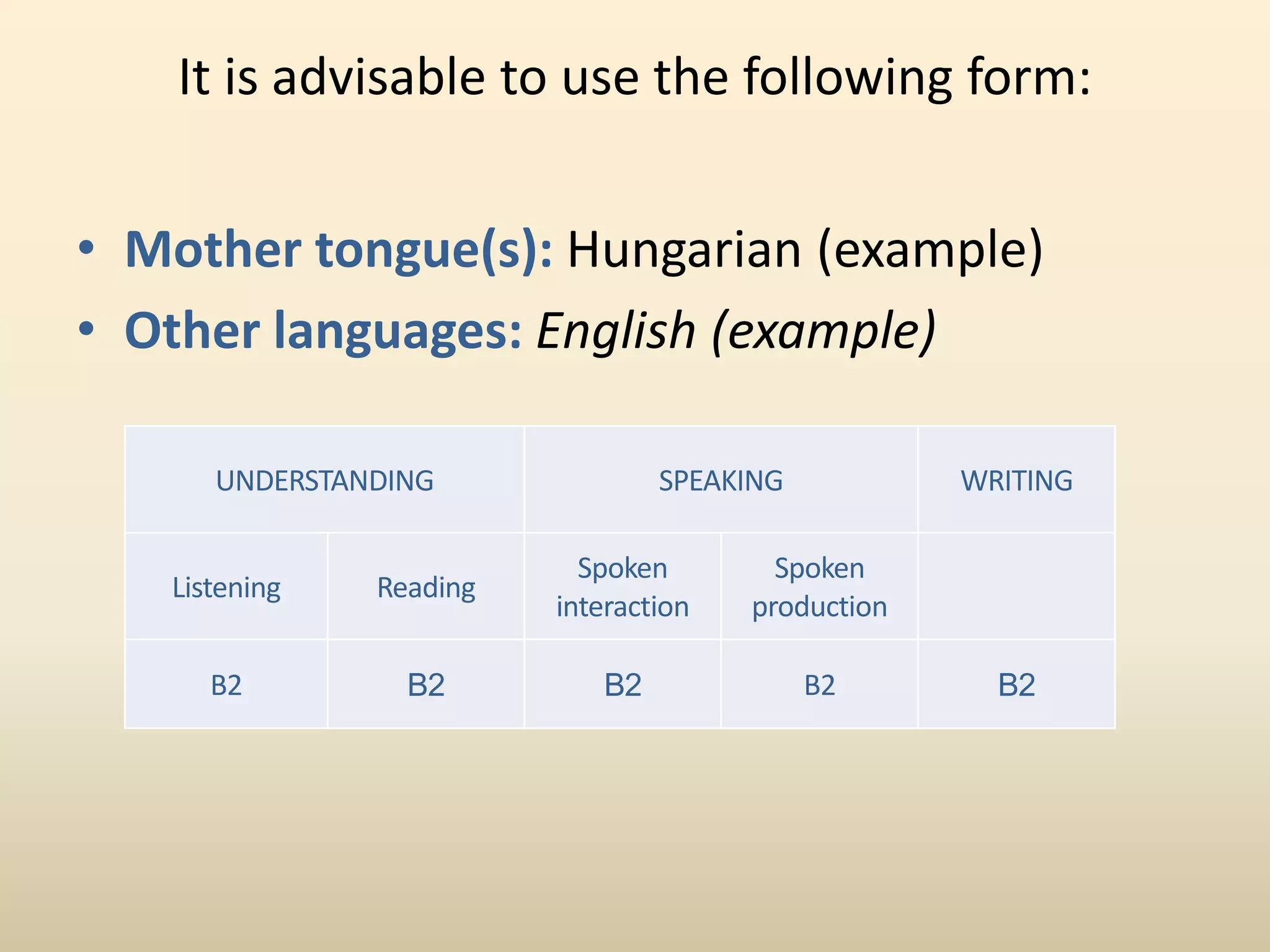 It is advisable to use the following form:

• Mother tongue(s): Hungarian (example)
• Other languages: English (example)

| UNDERSTANDING | | SPEAKING | | WRITING |
|---|---|---|---|---|
| Listening | Reading | Spoken interaction | Spoken production | |
| B2 | B2 | B2 | B2 | B2 |